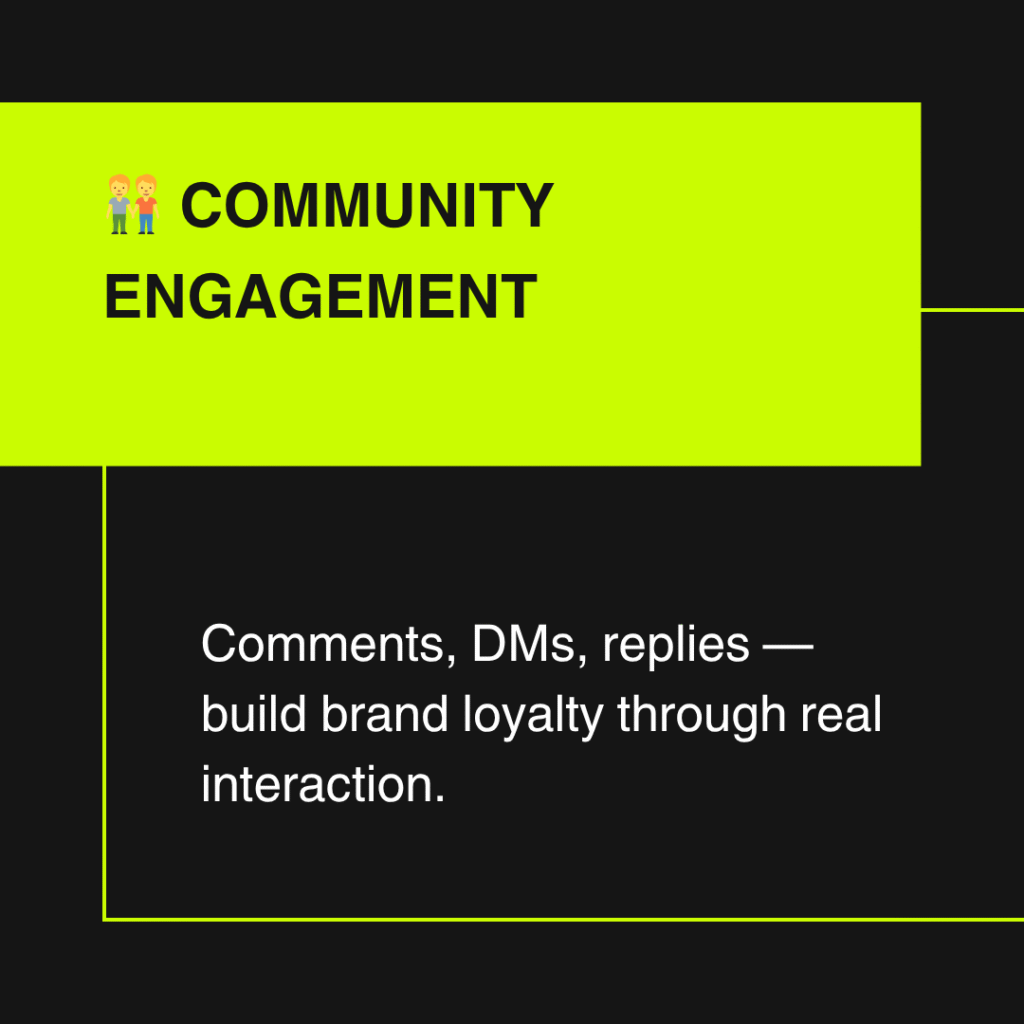 🧑‍🤝‍🧑 COMMUNITY ENGAGEMENT

Comments, DMs, replies — build brand loyalty through real interaction.